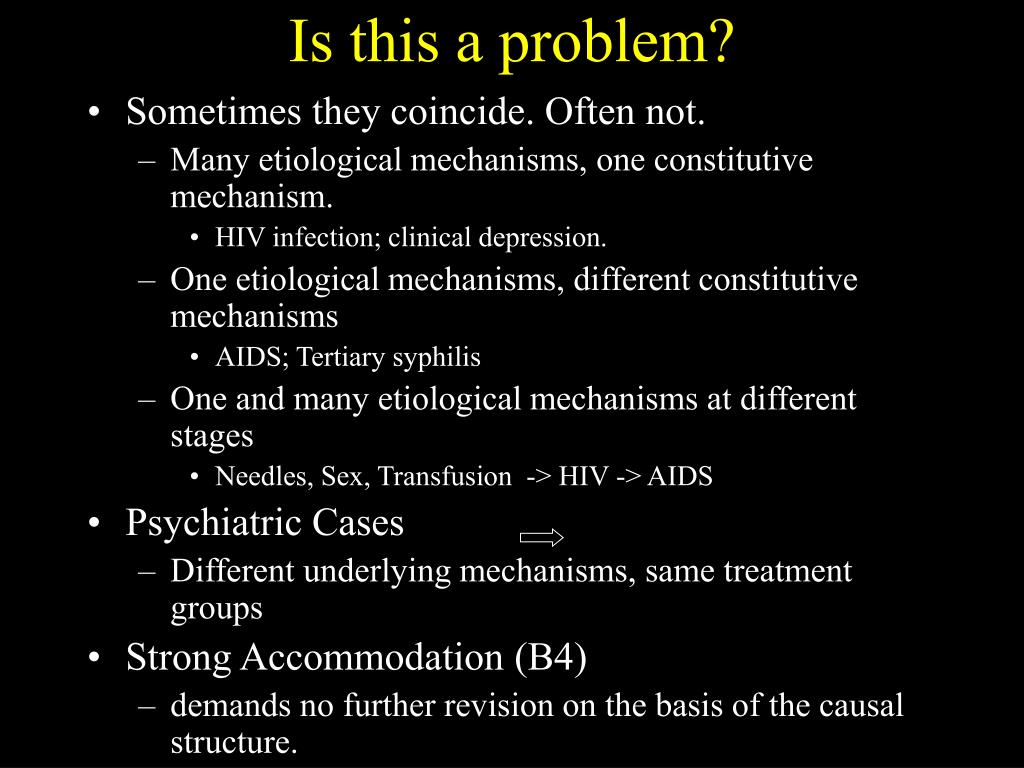 Is this a problem?

• Sometimes they coincide. Often not.
– Many etiological mechanisms, one constitutive mechanism.
• HIV infection; clinical depression.
– One etiological mechanisms, different constitutive mechanisms
• AIDS; Tertiary syphilis
– One and many etiological mechanisms at different stages
• Needles, Sex, Transfusion -> HIV -> AIDS
• Psychiatric Cases
– Different underlying mechanisms, same treatment groups
• Strong Accommodation (B4)
– demands no further revision on the basis of the causal structure.